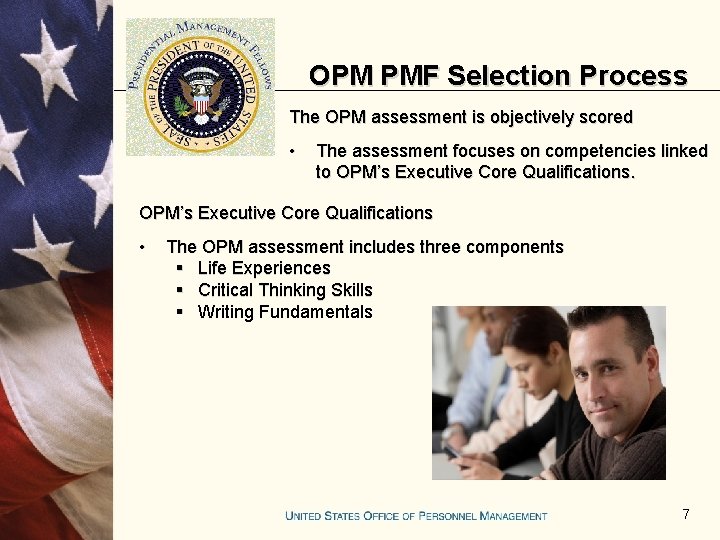 PRESIDENTIAL MANAGEMENT FELLOWS
SEAL OF THE PRESIDENT OF THE UNITED STATES

OPM PMF Selection Process

The OPM assessment is objectively scored

• The assessment focuses on competencies linked to OPM's Executive Core Qualifications.

OPM's Executive Core Qualifications

• The OPM assessment includes three components
▪ Life Experiences
▪ Critical Thinking Skills
▪ Writing Fundamentals

UNITED STATES OFFICE OF PERSONNEL MANAGEMENT

7